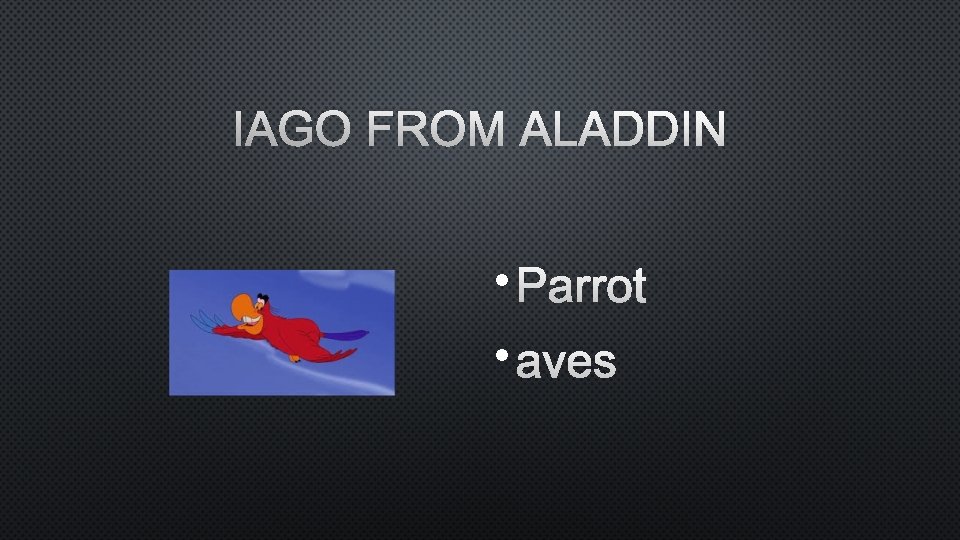 IAGO FROM ALADDIN

• Parrot
• aves